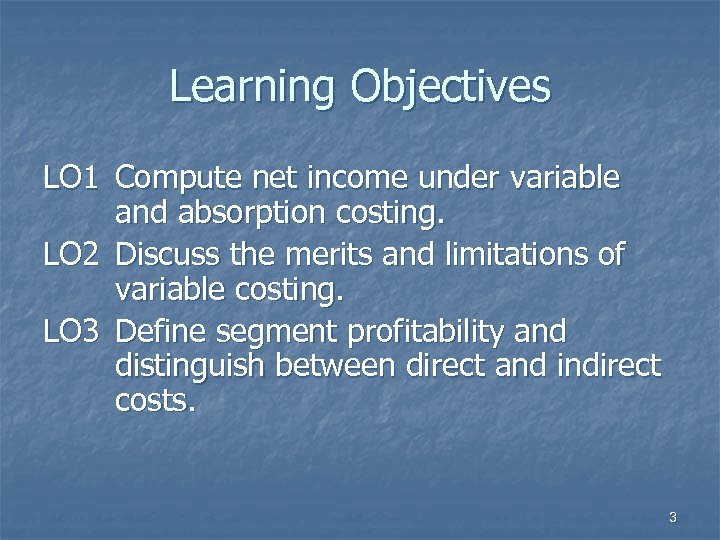 Learning Objectives

LO1 Compute net income under variable and absorption costing.

LO2 Discuss the merits and limitations of variable costing.

LO3 Define segment profitability and distinguish between direct and indirect costs.

3